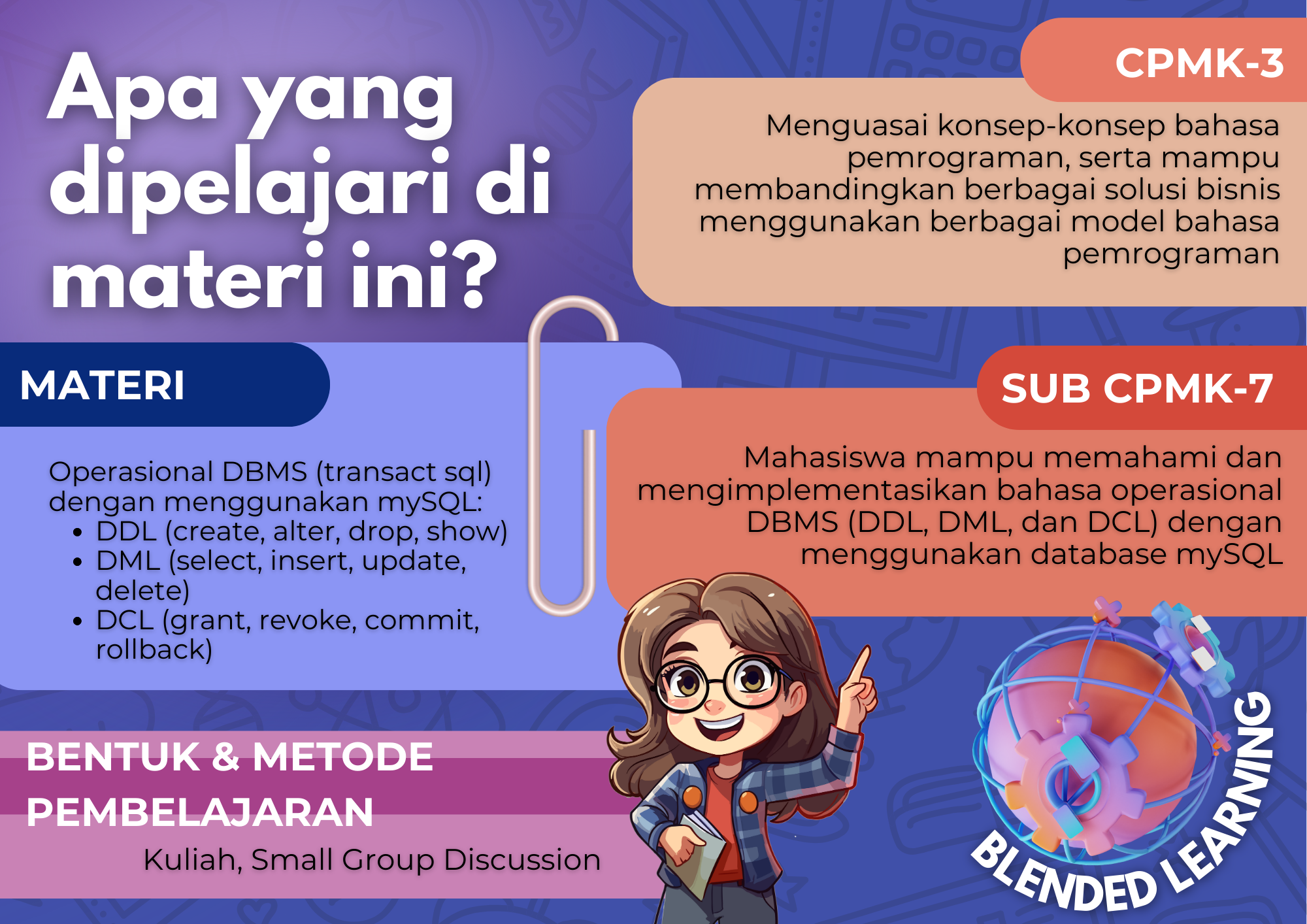 Apa yang dipelajari di materi ini?

CPMK-3

Menguasai konsep-konsep bahasa pemrograman, serta mampu membandingkan berbagai solusi bisnis menggunakan berbagai model bahasa pemrograman

MATERI

Operasional DBMS (transact sql) dengan menggunakan mySQL:
• DDL (create, alter, drop, show)
• DML (select, insert, update, delete)
• DCL (grant, revoke, commit, rollback)

SUB CPMK-7

Mahasiswa mampu memahami dan mengimplementasikan bahasa operasional DBMS (DDL, DML, dan DCL) dengan menggunakan database mySQL

BENTUK & METODE PEMBELAJARAN

Kuliah, Small Group Discussion

BLENDED LEARNING